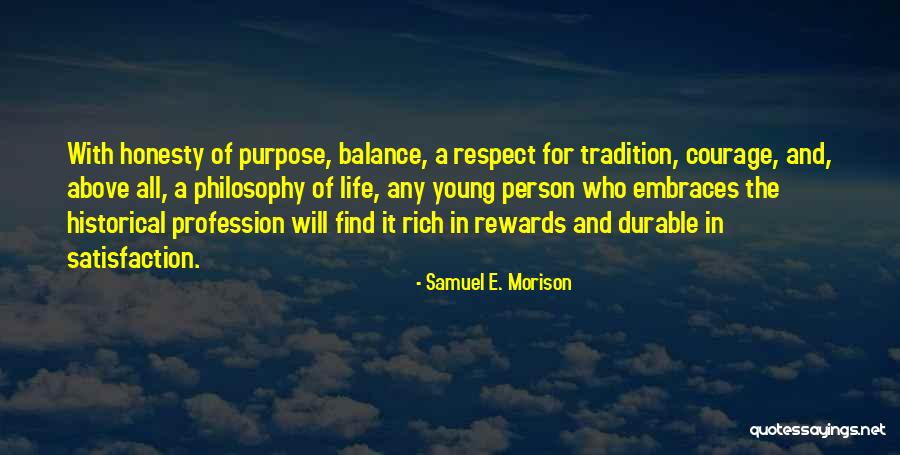 With honesty of purpose, balance, a respect for tradition, courage, and, above all, a philosophy of life, any young person who embraces the historical profession will find it rich in rewards and durable in satisfaction.

- Samuel E. Morison

quotessayings.net